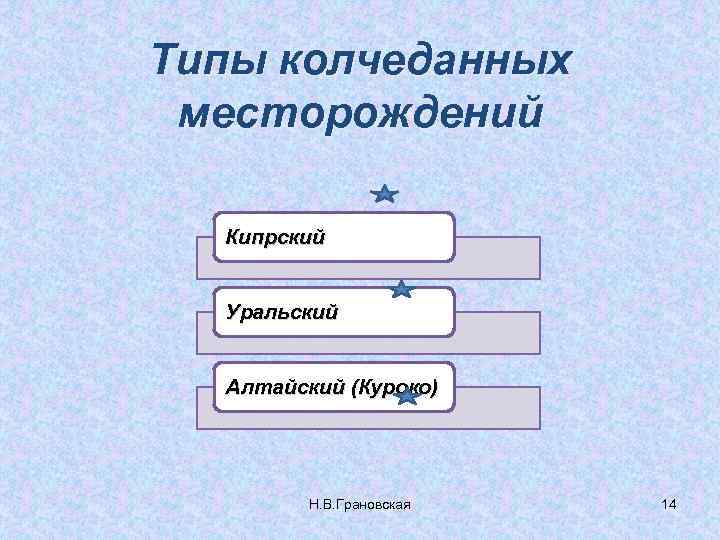 Типы колчеданных месторождений

Кипрский

Уральский

Алтайский (Куроко)

Н.В.Грановская

14